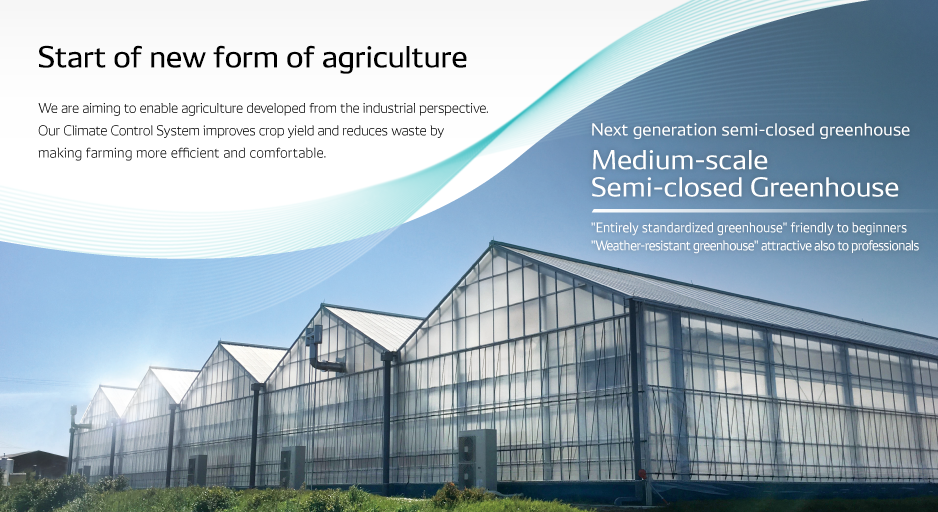 Start of new form of agriculture

We are aiming to enable agriculture developed from the industrial perspective. Our Climate Control System improves crop yield and reduces waste by making farming more efficient and comfortable.

Next generation semi-closed greenhouse

Medium-scale
Semi-closed Greenhouse

"Entirely standardized greenhouse" friendly to beginners
"Weather-resistant greenhouse" attractive also to professionals